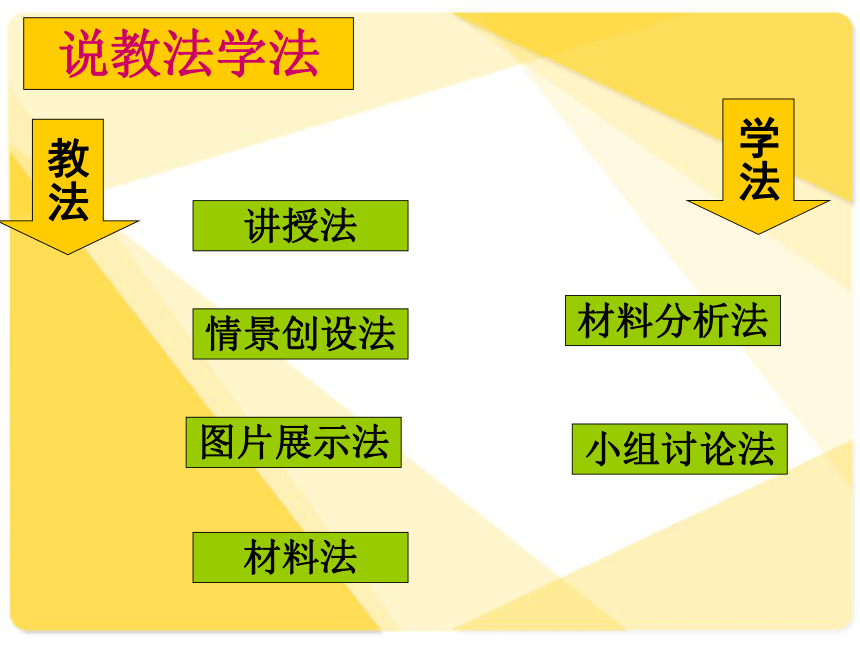 说教法学法

教法

讲授法

情景创设法

图片展示法

材料法

学法

材料分析法

小组讨论法